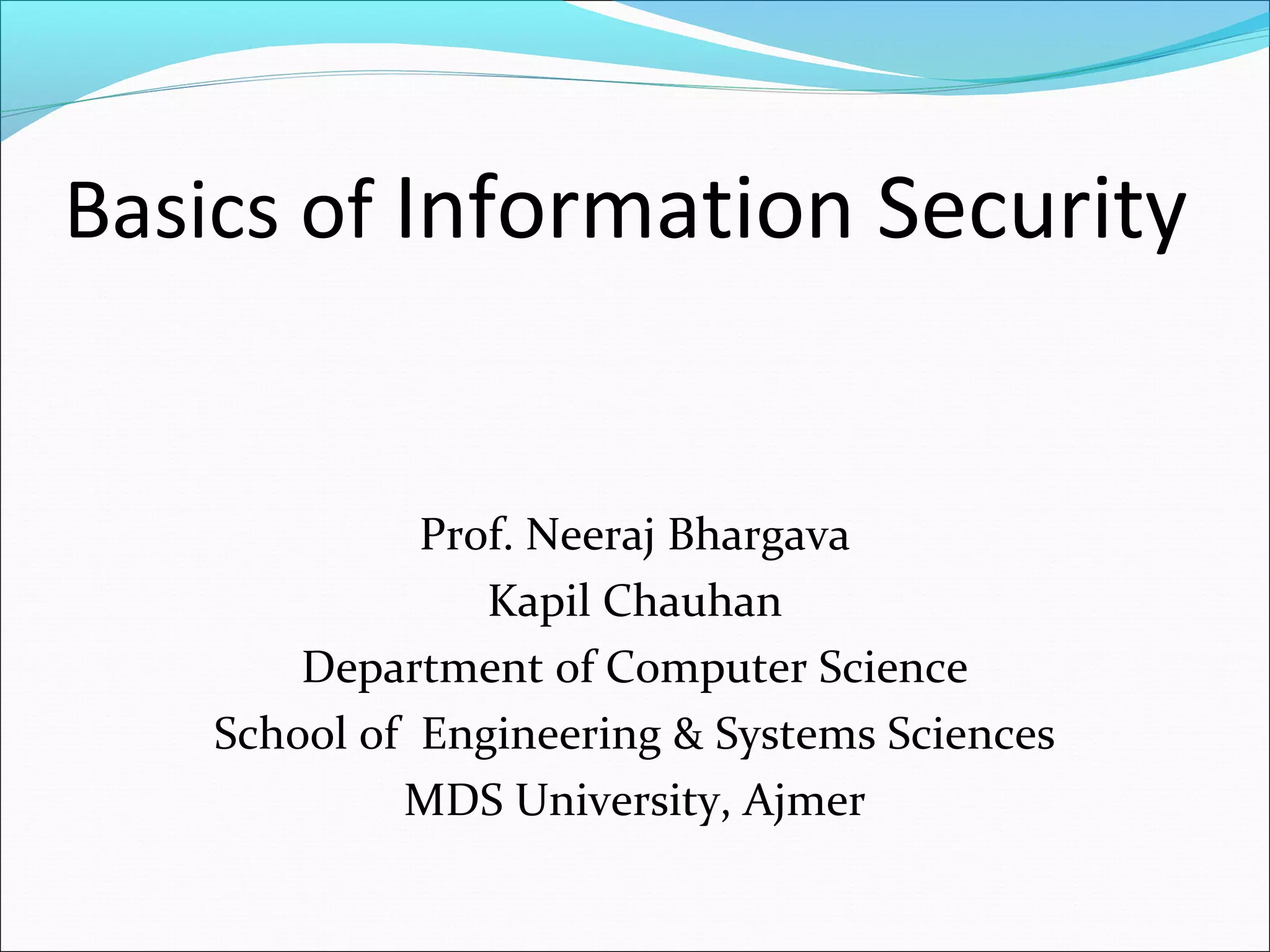 Basics of Information Security

Prof. Neeraj Bhargava
Kapil Chauhan
Department of Computer Science
School of Engineering & Systems Sciences
MDS University, Ajmer